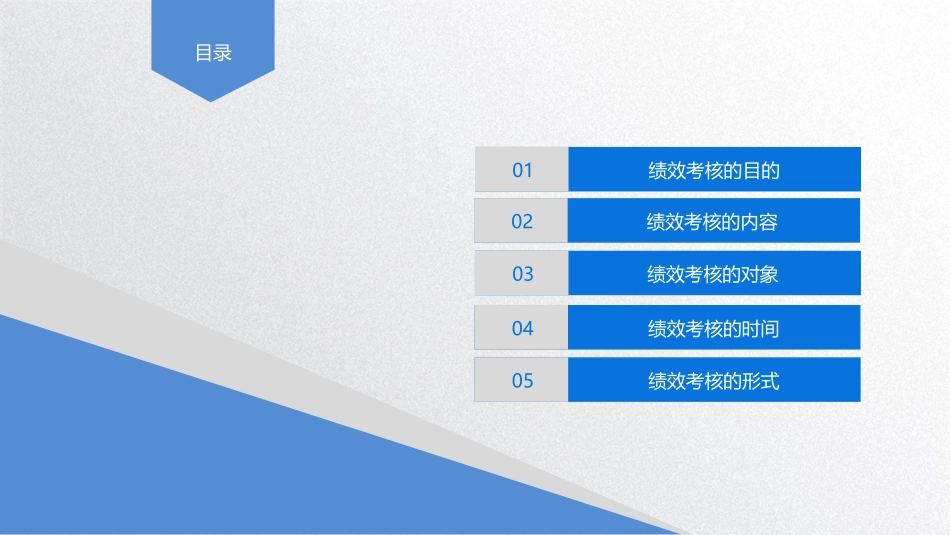 目录

01 绩效考核的目的

02 绩效考核的内容

03 绩效考核的对象

04 绩效考核的时间

05 绩效考核的形式